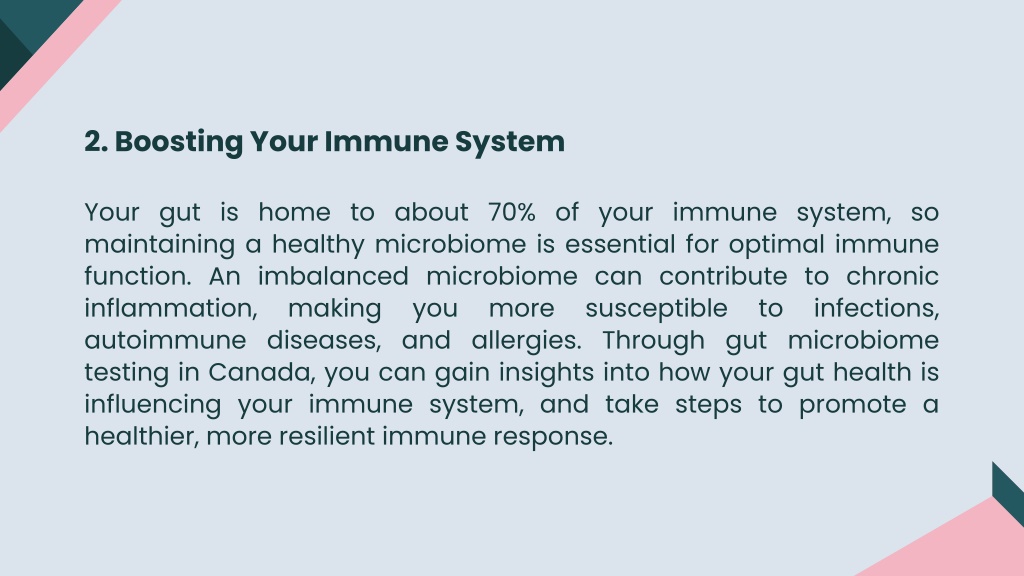 2. Boosting Your Immune System

Your gut is home to about 70% of your immune system, so maintaining a healthy microbiome is essential for optimal immune function. An imbalanced microbiome can contribute to chronic inflammation, making you more susceptible to infections, autoimmune diseases, and allergies. Through gut microbiome testing in Canada, you can gain insights into how your gut health is influencing your immune system, and take steps to promote a healthier, more resilient immune response.